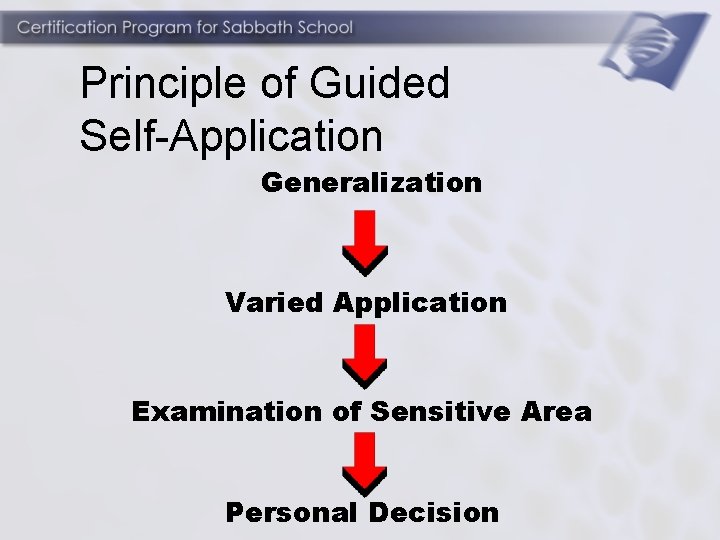 Certification Program for Sabbath School

Principle of Guided Self-Application

Generalization

Varied Application

Examination of Sensitive Area

Personal Decision